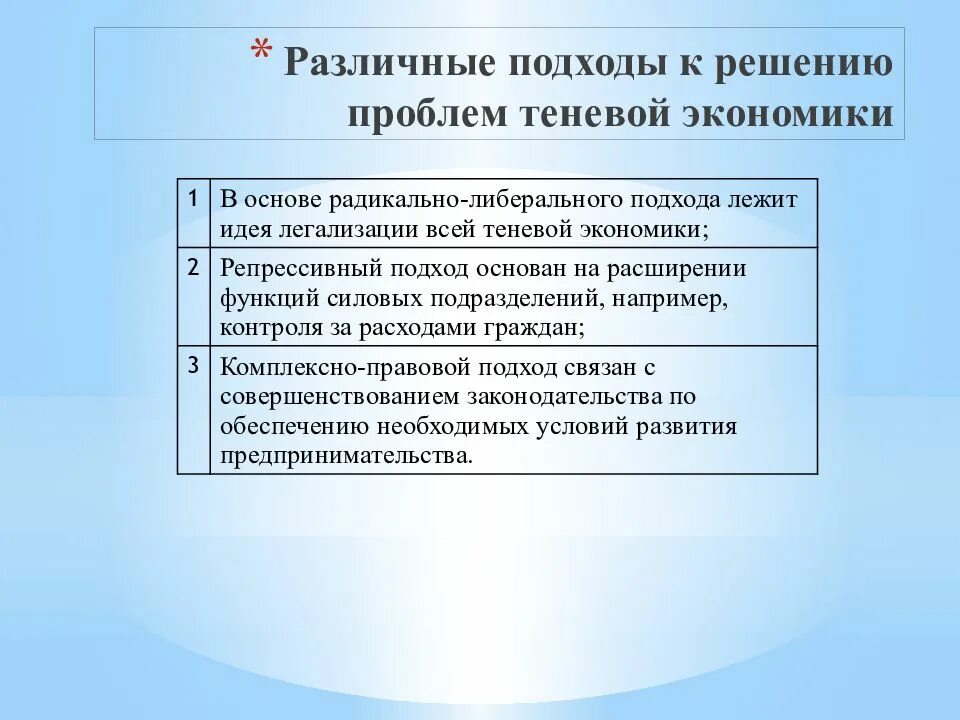 * Различные подходы к решению проблем теневой экономики

| 1 | В основе радикально-либерального подхода лежит идея легализации всей теневой экономики; |
|---|---|
| 2 | Репрессивный подход основан на расширении функций силовых подразделений, например, контроля за расходами граждан; |
| 3 | Комплексно-правовой подход связан с совершенствованием законодательства по обеспечению необходимых условий развития предпринимательства. |